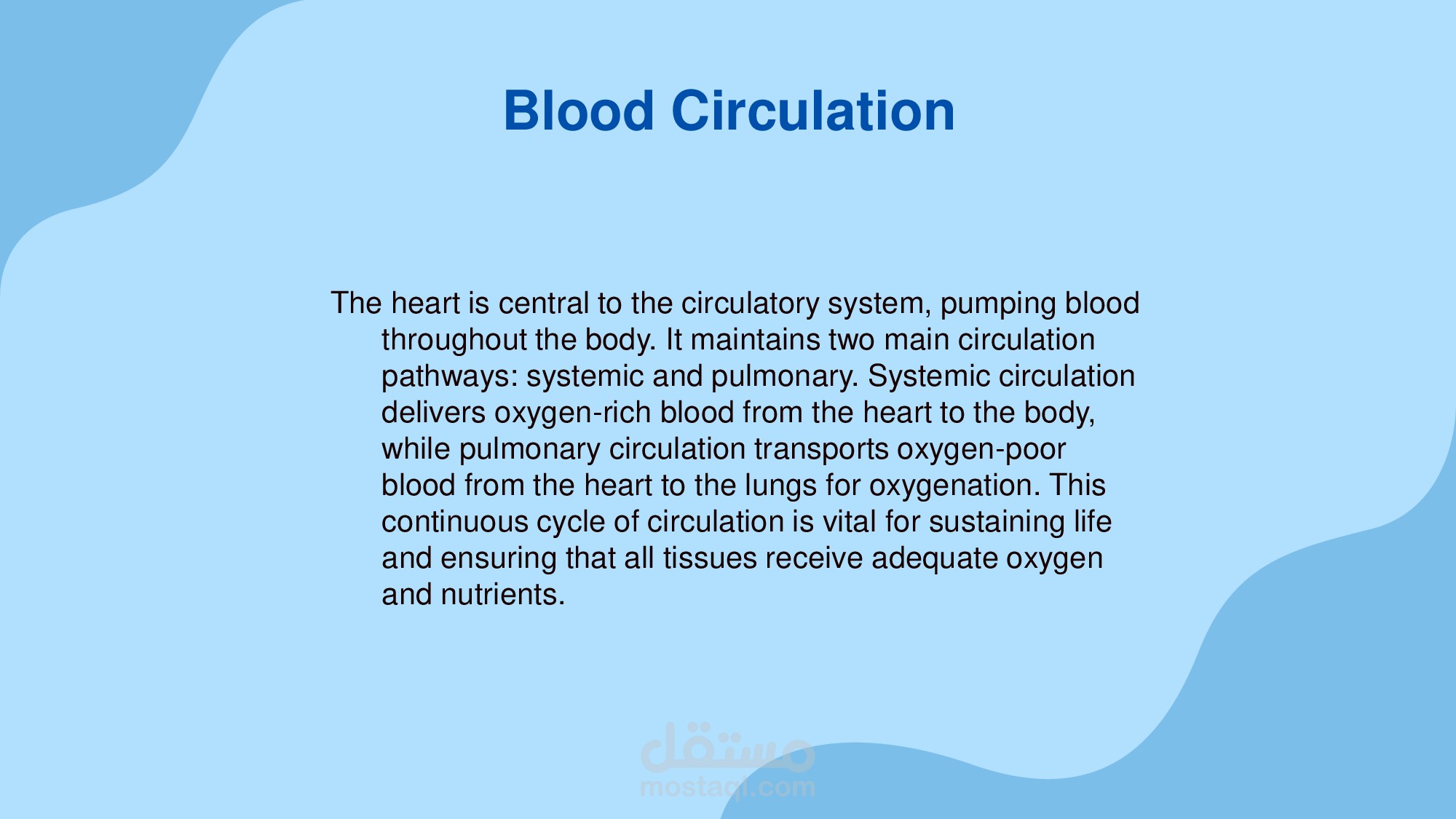 Blood Circulation

The heart is central to the circulatory system, pumping blood throughout the body. It maintains two main circulation pathways: systemic and pulmonary. Systemic circulation delivers oxygen-rich blood from the heart to the body, while pulmonary circulation transports oxygen-poor blood from the heart to the lungs for oxygenation. This continuous cycle of circulation is vital for sustaining life and ensuring that all tissues receive adequate oxygen and nutrients.

مستقل
mostaql.com